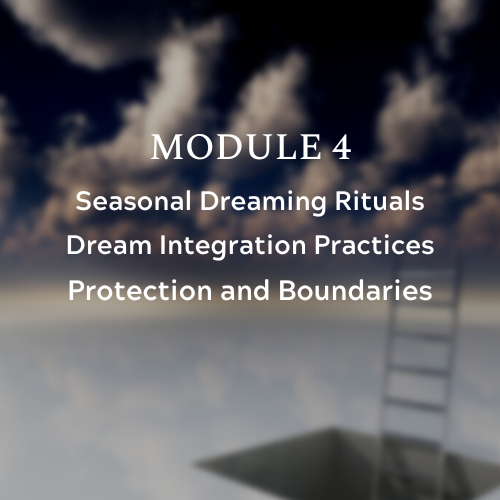 MODULE 4

Seasonal Dreaming Rituals

Dream Integration Practices

Protection and Boundaries